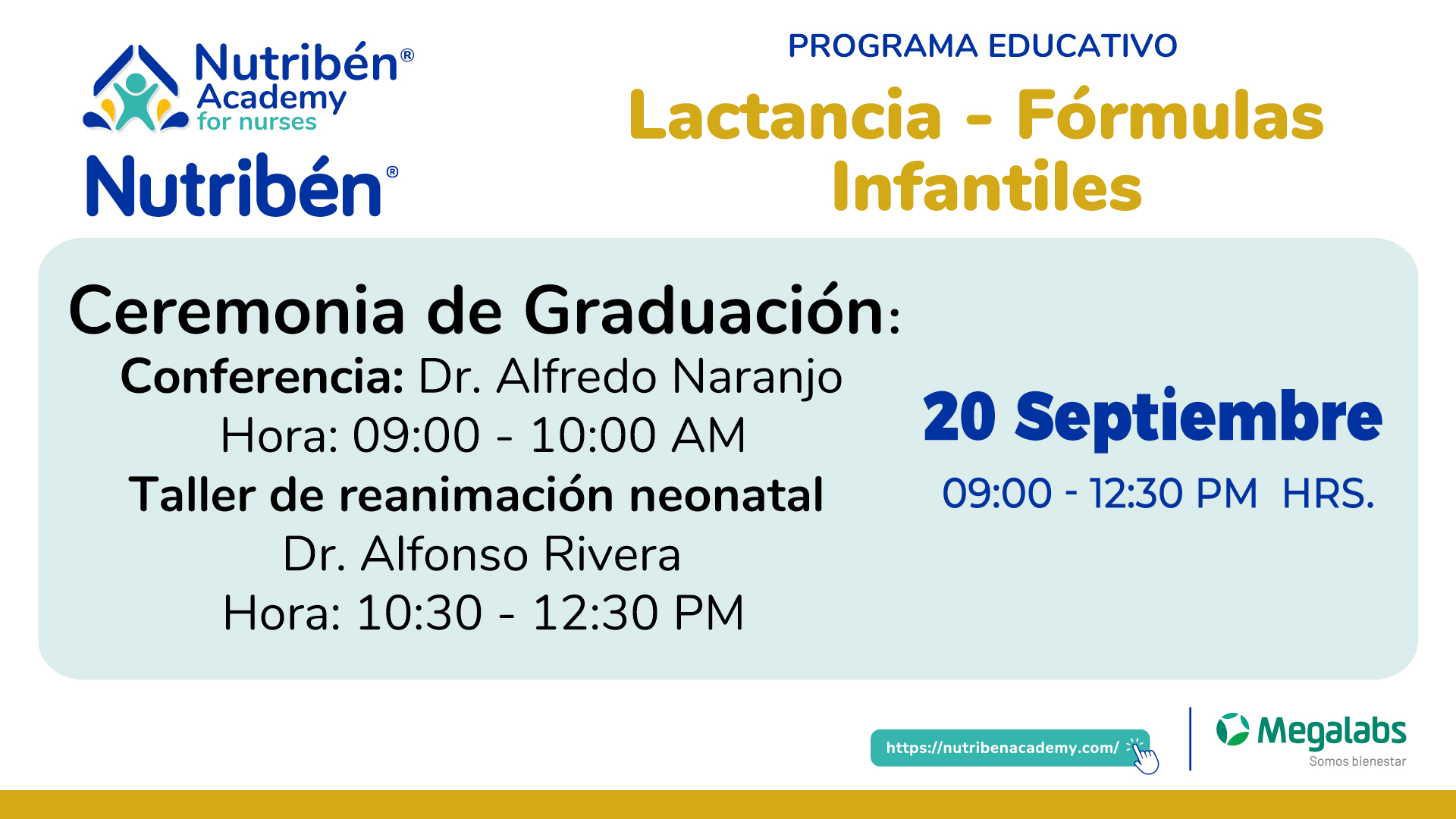 Nutribén®
Academy
for nurses

Nutribén®

PROGRAMA EDUCATIVO

Lactancia - Fórmulas Infantiles

Ceremonia de Graduación:
Conferencia: Dr. Alfredo Naranjo
Hora: 09:00 - 10:00 AM
Taller de reanimación neonatal
Dr. Alfonso Rivera
Hora: 10:30 - 12:30 PM

20 Septiembre
09:00 - 12:30 PM HRS.

https://nutribenacademy.com/

Megalabs
Somos bienestar